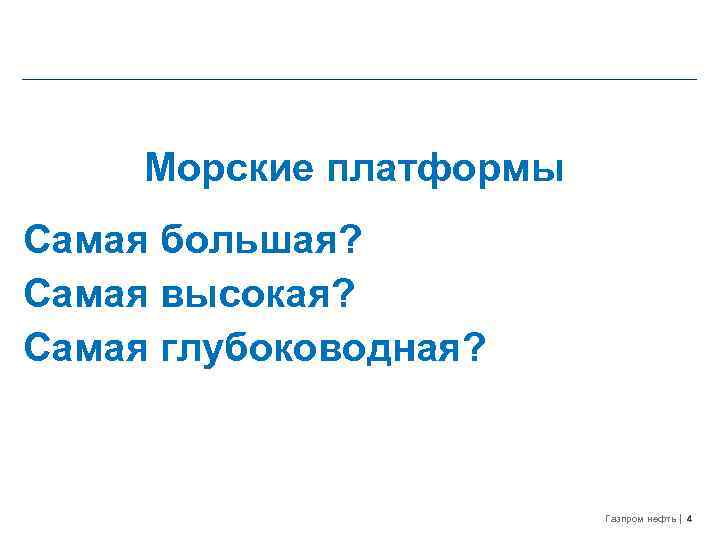 Морские платформы

Самая большая?
Самая высокая?
Самая глубоководная?

Газпром нефть | 4